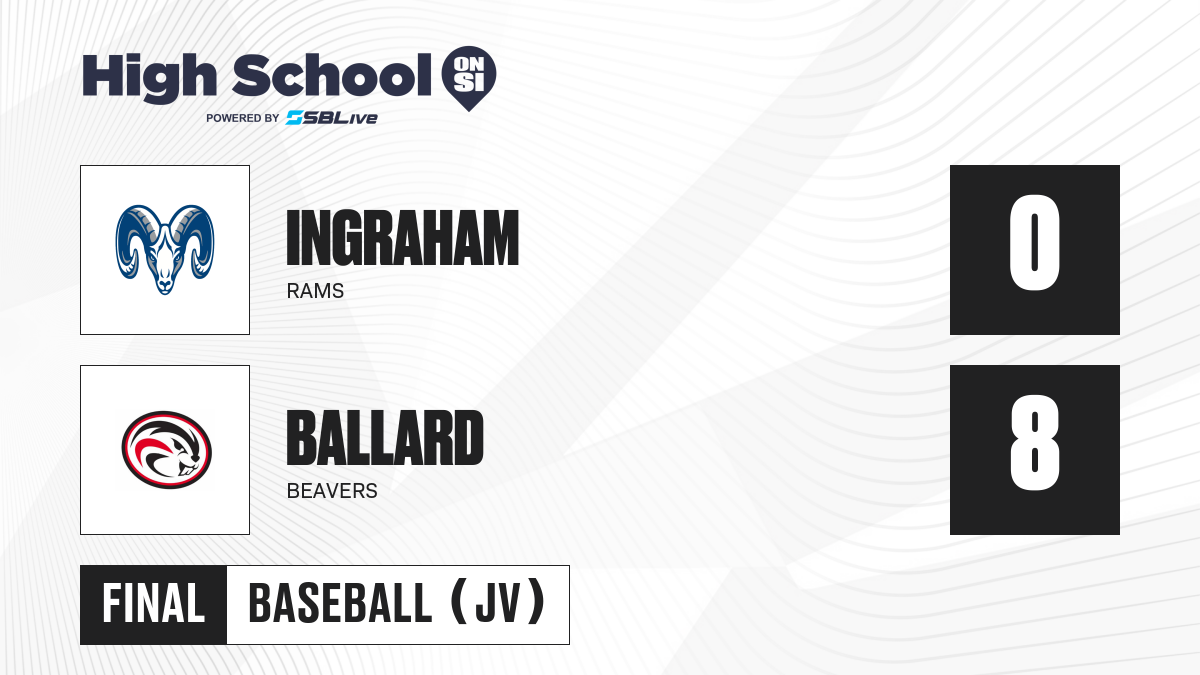 High School ON SI
POWERED BY SBLive

INGRAHAM
RAMS

0

BALLARD
BEAVERS

8

FINAL BASEBALL (JV)